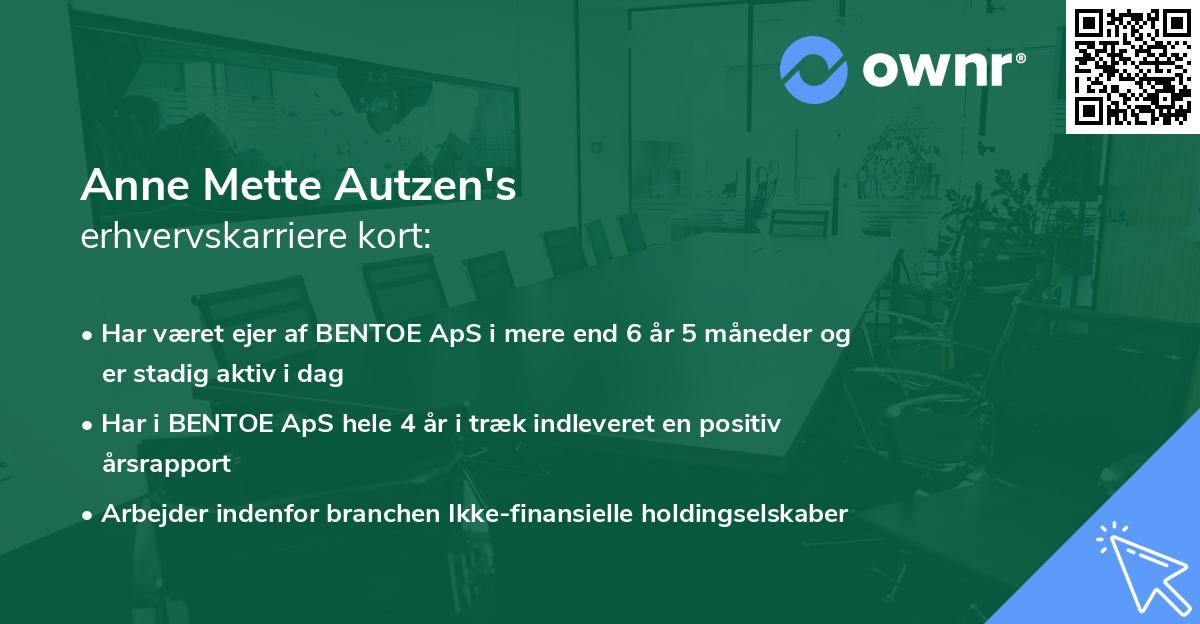 ownr®

Anne Mette Autzen's
erhvervskarriere kort:

• Har været ejer af BENTOE ApS i mere end 6 år 5 måneder og er stadig aktiv i dag
• Har i BENTOE ApS hele 4 år i træk indleveret en positiv årsrapport
• Arbejder indenfor branchen Ikke-finansielle holdingselskaber